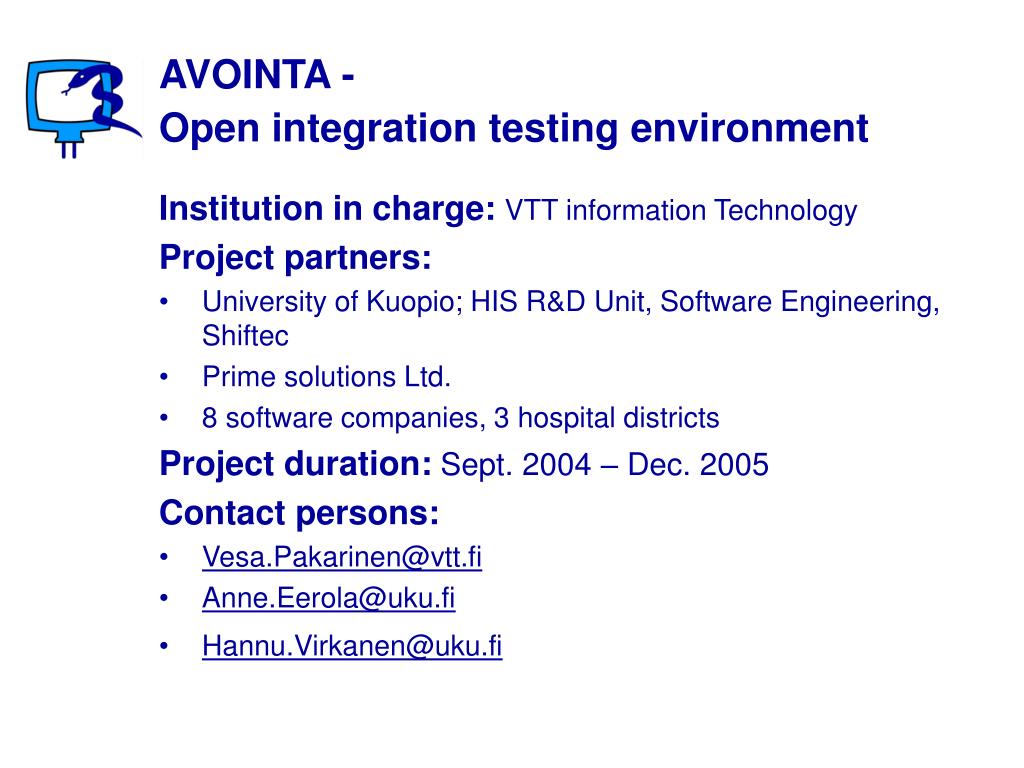 AVOINTA -
Open integration testing environment

Institution in charge: VTT information Technology

Project partners:

• University of Kuopio; HIS R&D Unit, Software Engineering, Shiftec
• Prime solutions Ltd.
• 8 software companies, 3 hospital districts

Project duration: Sept. 2004 – Dec. 2005

Contact persons:

• Vesa.Pakarinen@vtt.fi
• Anne.Eerola@uku.fi
• Hannu.Virkanen@uku.fi